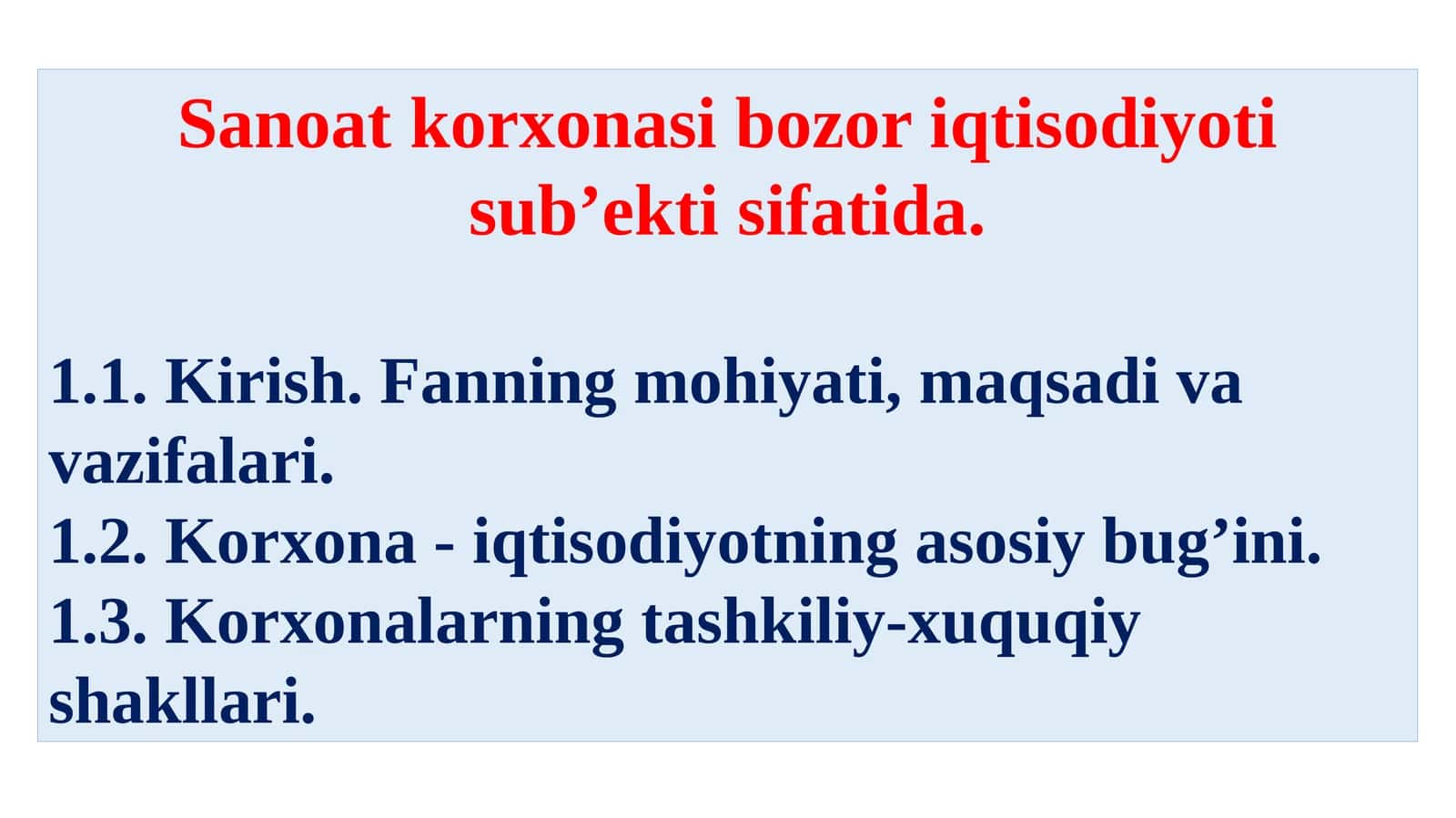 Sanoat korxonasi bozor iqtisodiyoti sub’ekti sifatida.

1.1. Kirish. Fanning mohiyati, maqsadi va vazifalari.
1.2. Korxona - iqtisodiyotning asosiy bug’ini.
1.3. Korxonalarning tashkiliy-xuquqiy shakllari.